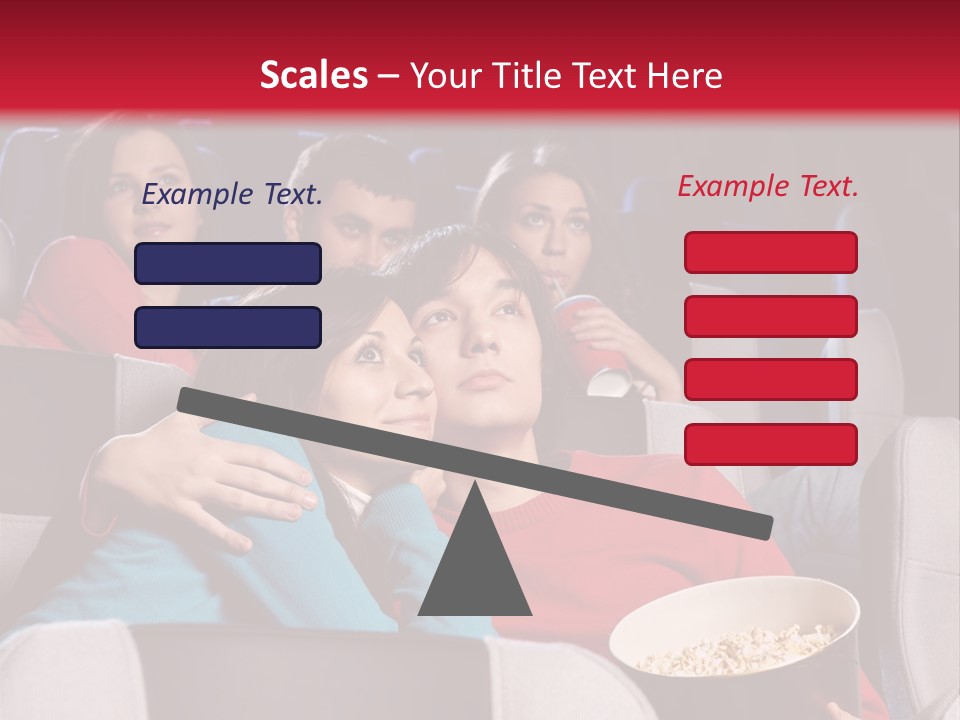 Scales – Your Title Text Here

Example Text.

Example Text.